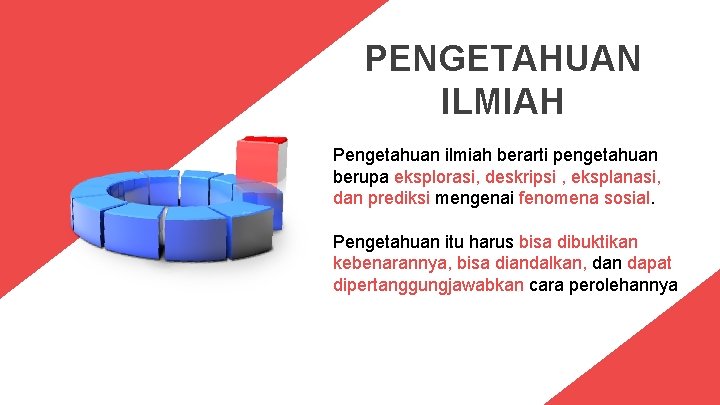 PENGETAHUAN ILMIAH

Pengetahuan ilmiah berarti pengetahuan berupa eksplorasi, deskripsi , eksplanasi, dan prediksi mengenai fenomena sosial.

Pengetahuan itu harus bisa dibuktikan kebenarannya, bisa diandalkan, dan dapat dipertanggungjawabkan cara perolehannya